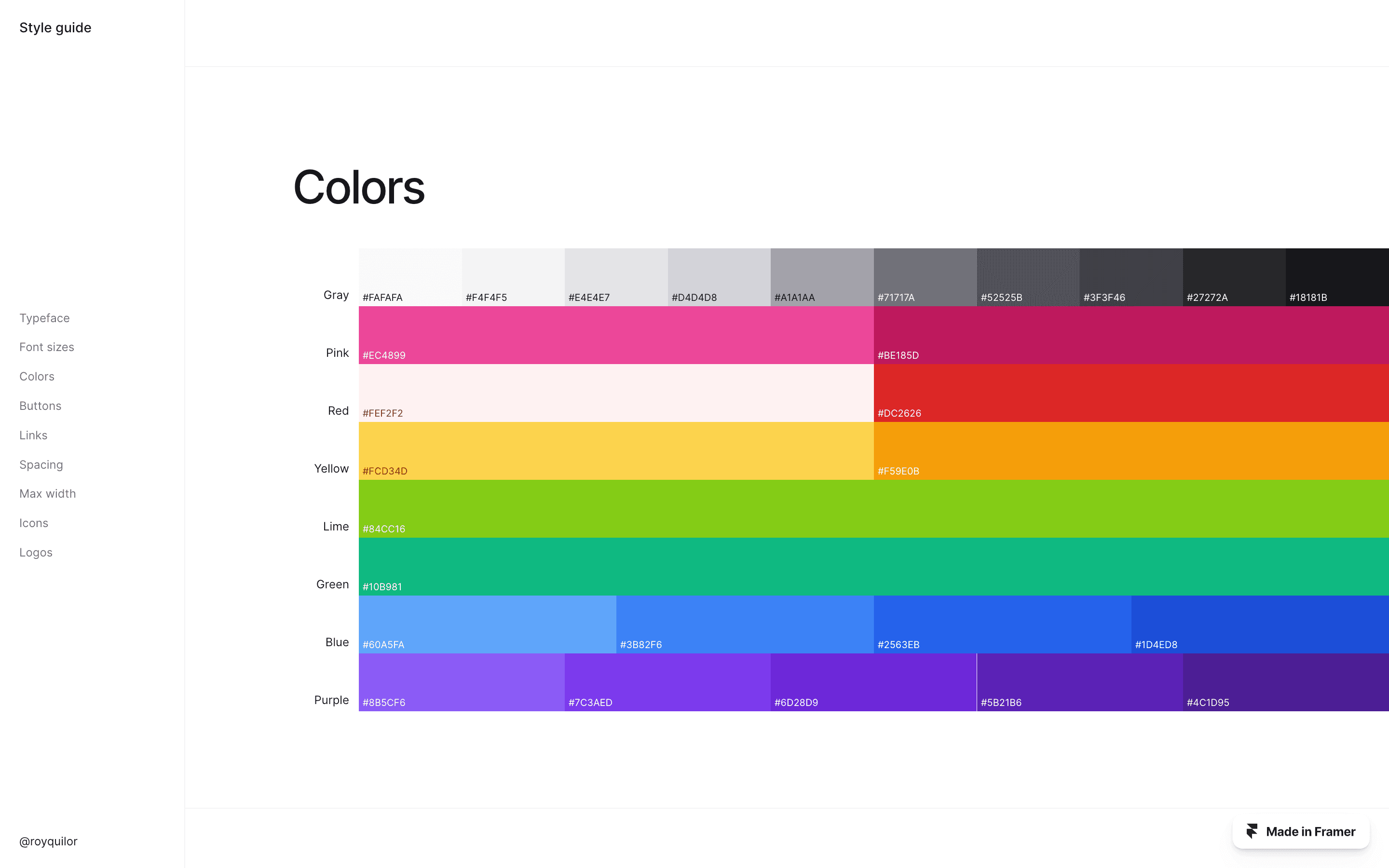 Style guide

Typeface
Font sizes
Colors
Buttons
Links
Spacing
Max width
Icons
Logos

@royquilor

Colors

Gray #FAFAFA #F4F4F5 #E4E4E7 #D4D4D8 #A1A1AA #71717A #52525B #3F3F46 #27272A #18181B

Pink #EC4899 #BE185D

Red #FEF2F2 #DC2626

Yellow #FCD34D #F59E0B

Lime #84CC16

Green #10B981

Blue #60A5FA #3B82F6 #2563EB #1D4ED8

Purple #8B5CF6 #7C3AED #6D28D9 #5B21B6 #4C1D95

Made in Framer